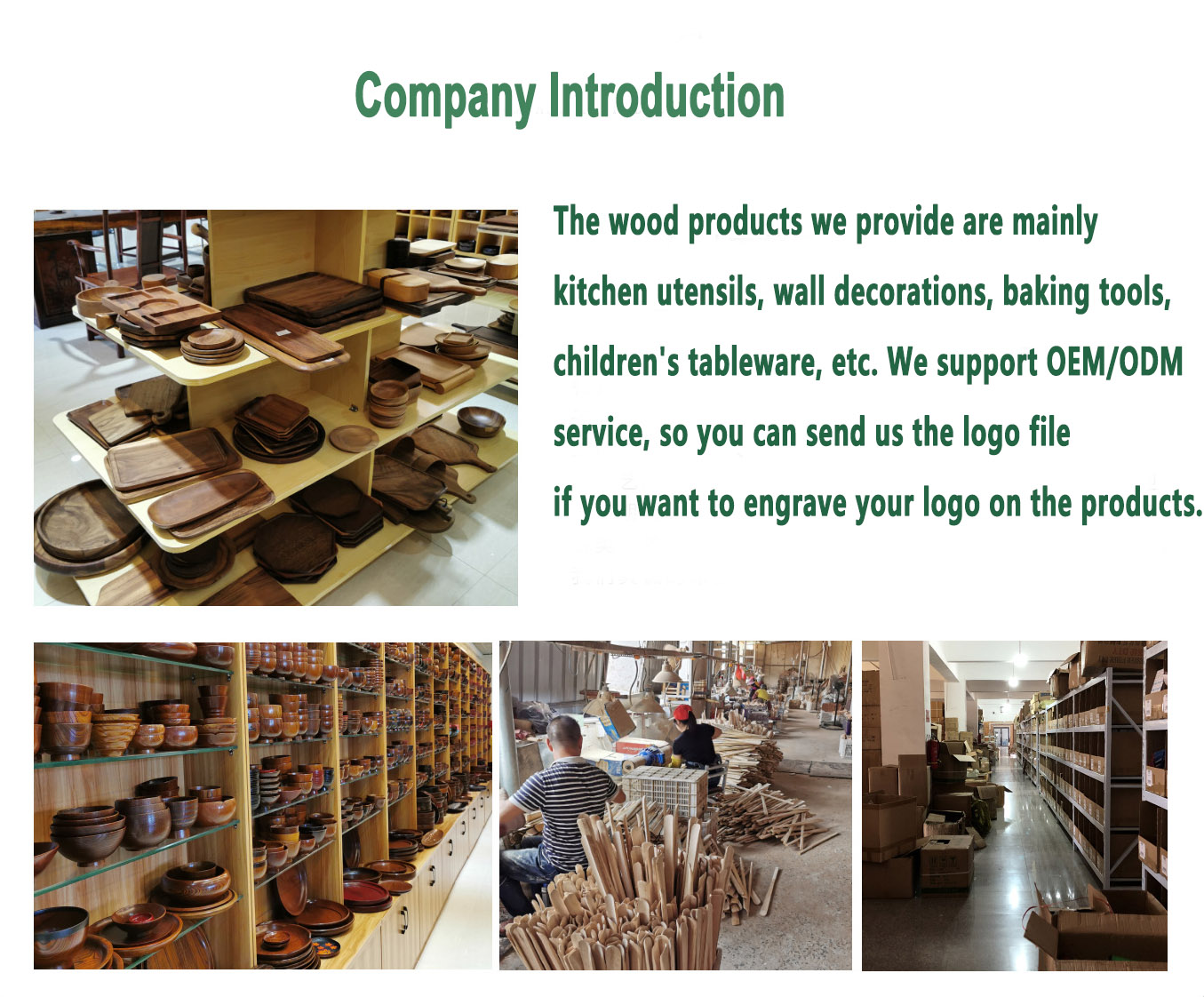 Company Introduction

The wood products we provide are mainly kitchen utensils, wall decorations, baking tools, children's tableware, etc. We support OEM/ODM service, so you can send us the logo file if you want to engrave your logo on the products.